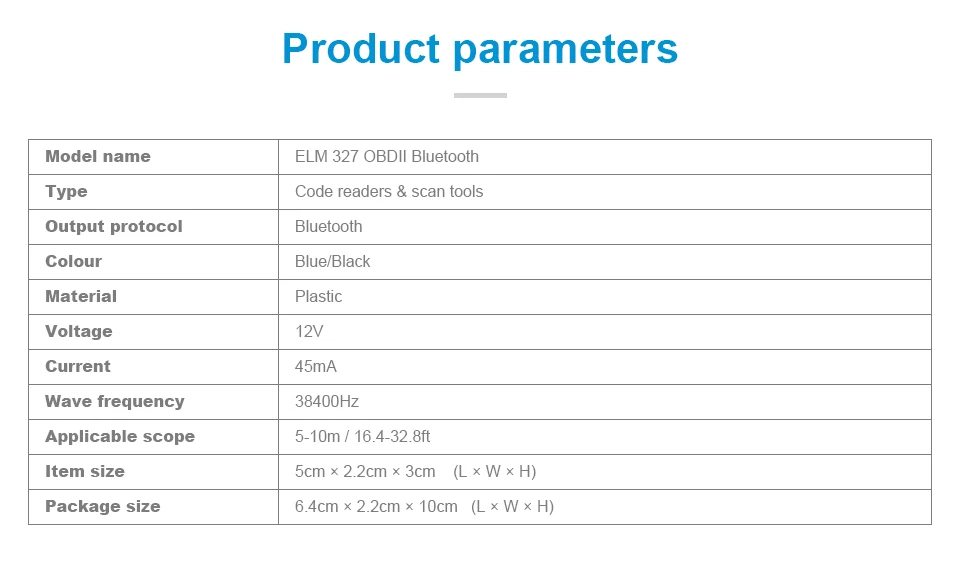 Product parameters

| Model name | ELM 327 OBDII Bluetooth |
|---|---|
| Type | Code readers & scan tools |
| Output protocol | Bluetooth |
| Colour | Blue/Black |
| Material | Plastic |
| Voltage | 12V |
| Current | 45mA |
| Wave frequency | 38400Hz |
| Applicable scope | 5-10m / 16.4-32.8ft |
| Item size | 5cm × 2.2cm × 3cm (L × W × H) |
| Package size | 6.4cm × 2.2cm × 10cm (L × W × H) |